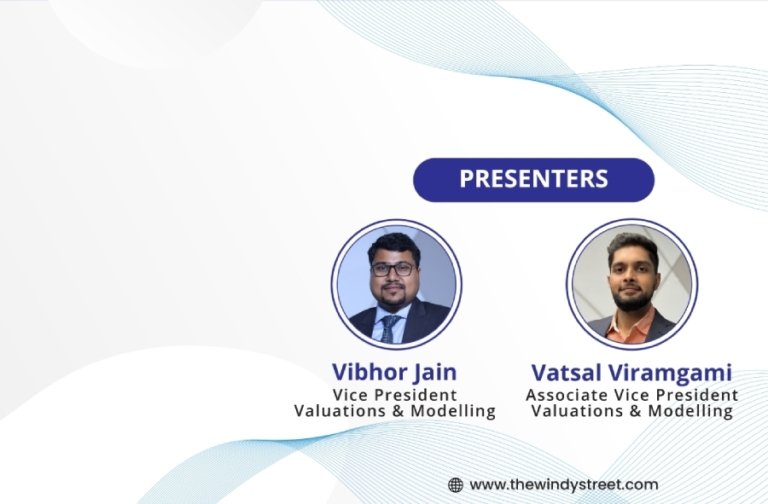 PRESENTERS

Vibhor Jain
Vice President
Valuations & Modelling

Vatsal Viramgami
Associate Vice President
Valuations & Modelling

www.thewindystreet.com